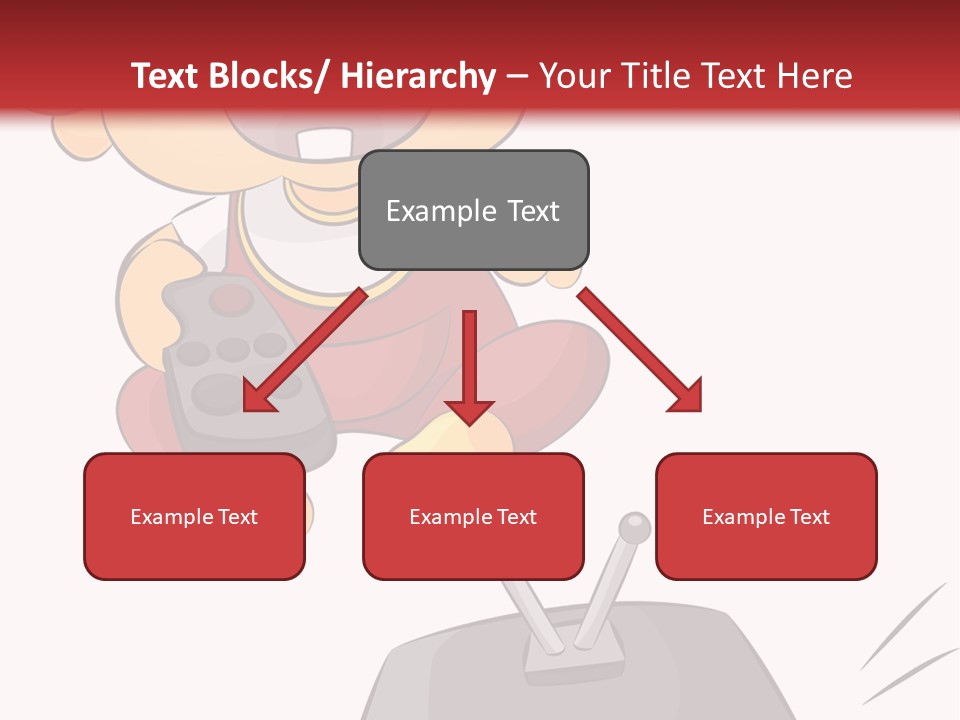 Text Blocks/ Hierarchy – Your Title Text Here

Example Text

Example Text

Example Text

Example Text